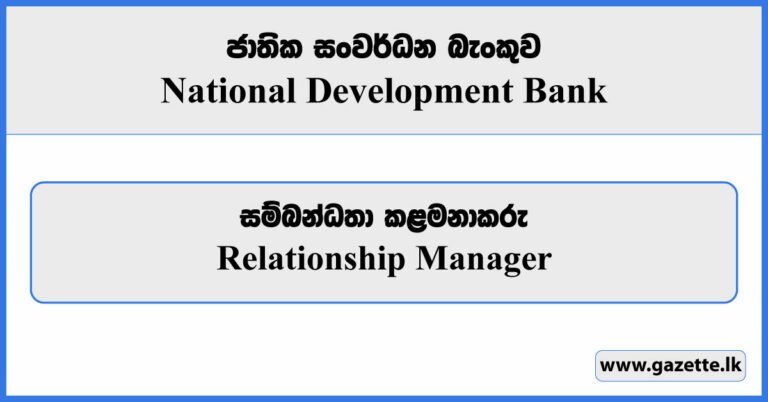 ජාතික සංවර්ධන බැංකුව
National Development Bank

සම්බන්ධතා කළමනාකරු
Relationship Manager

www.gazette.lk